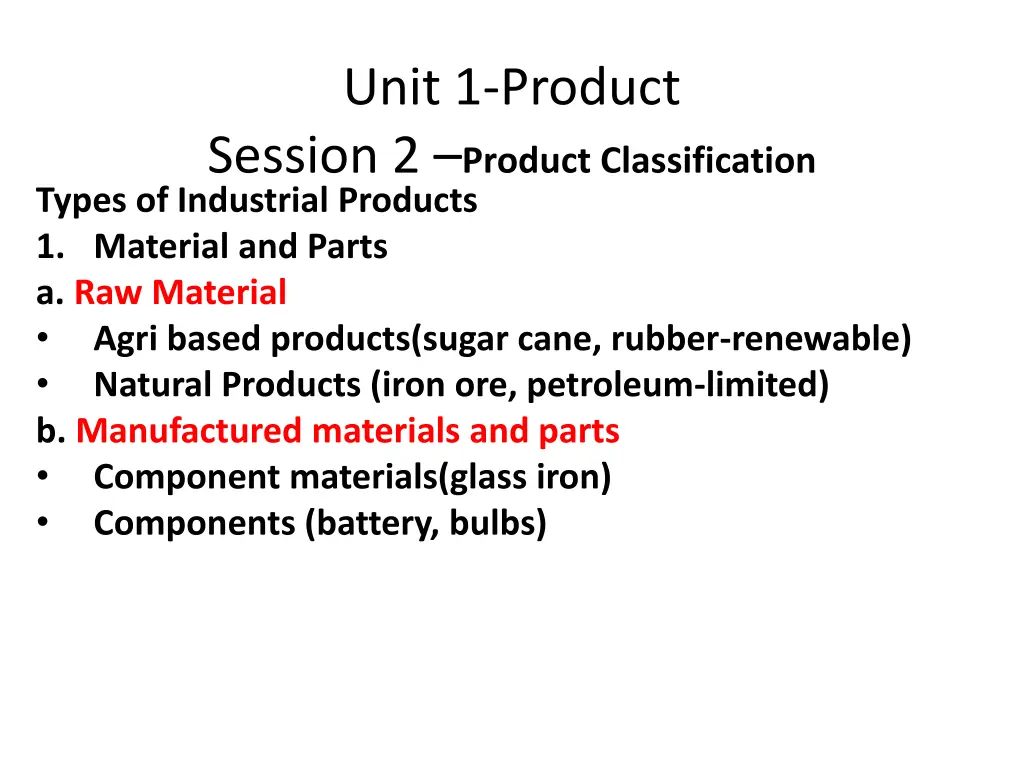 Unit 1-Product
Session 2 –Product Classification

Types of Industrial Products
1. Material and Parts
a. Raw Material
• Agri based products(sugar cane, rubber-renewable)
• Natural Products (iron ore, petroleum-limited)
b. Manufactured materials and parts
• Component materials(glass iron)
• Components (battery, bulbs)